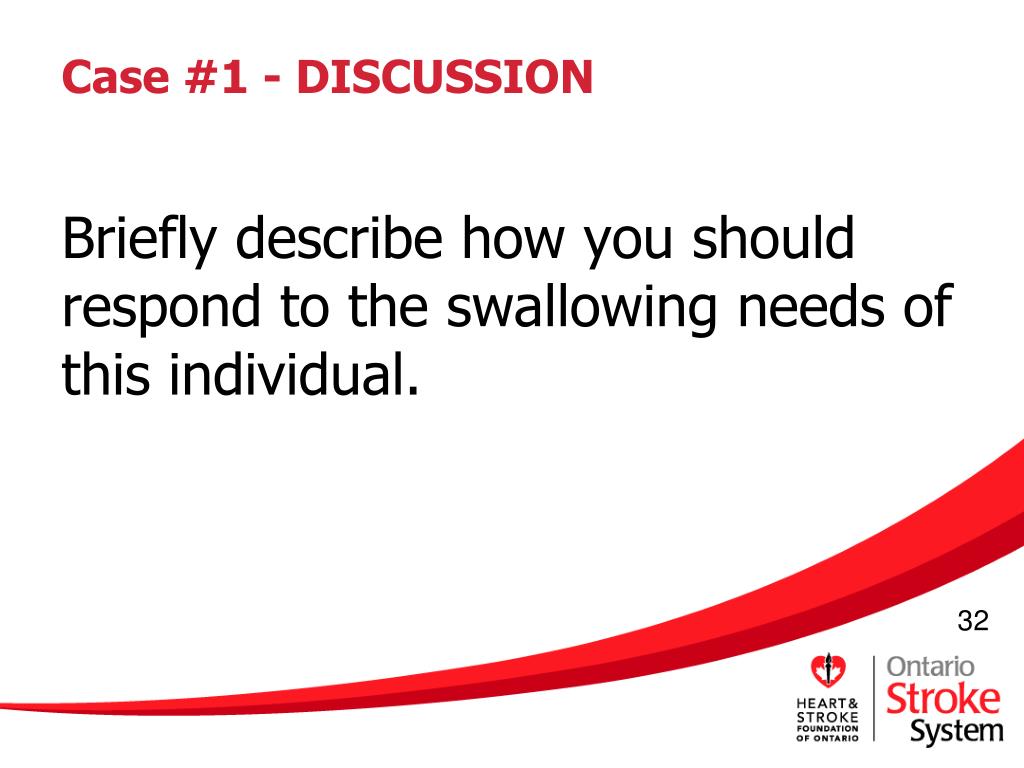 Case #1 - DISCUSSION

Briefly describe how you should respond to the swallowing needs of this individual.

32

HEART & STROKE FOUNDATION OF ONTARIO

Ontario Stroke System